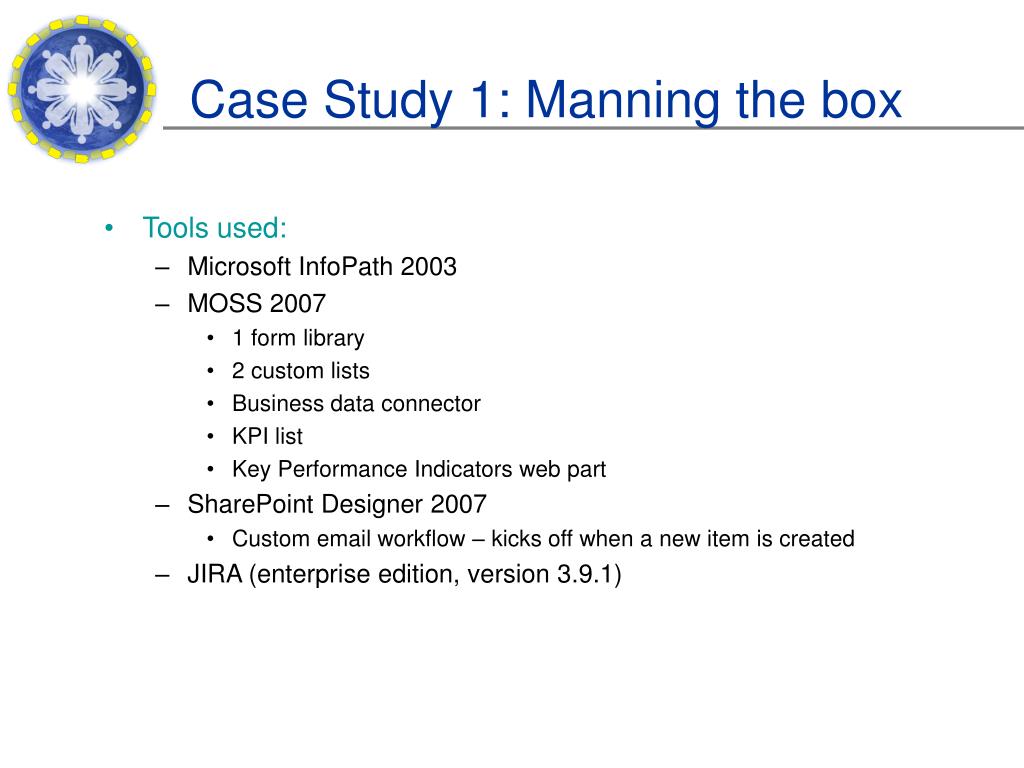 Case Study 1: Manning the box

• Tools used:
– Microsoft InfoPath 2003
– MOSS 2007
• 1 form library
• 2 custom lists
• Business data connector
• KPI list
• Key Performance Indicators web part
– SharePoint Designer 2007
• Custom email workflow – kicks off when a new item is created
– JIRA (enterprise edition, version 3.9.1)